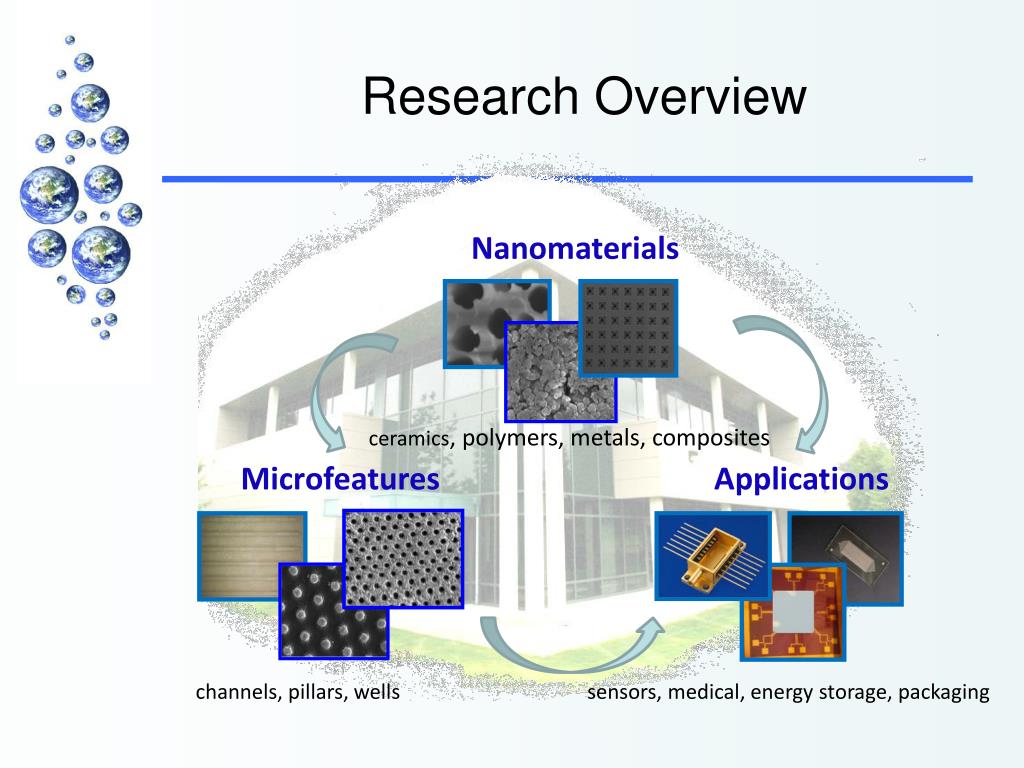 Research Overview

Nanomaterials

ceramics, polymers, metals, composites

Microfeatures

Applications

channels, pillars, wells

sensors, medical, energy storage, packaging